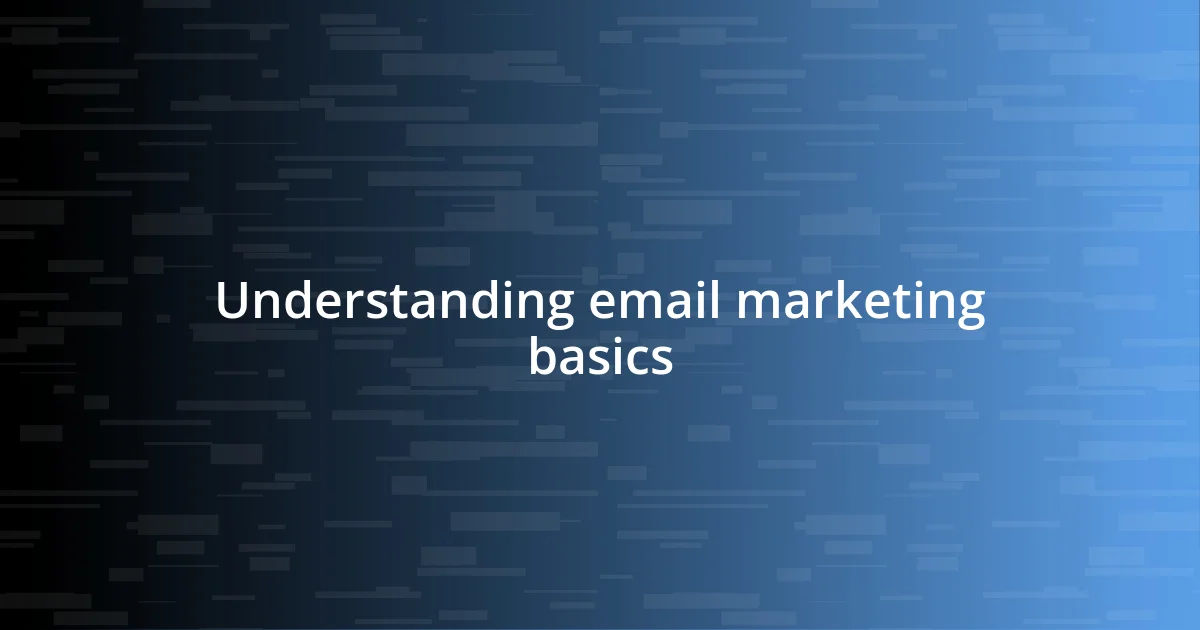 Understanding email marketing basics